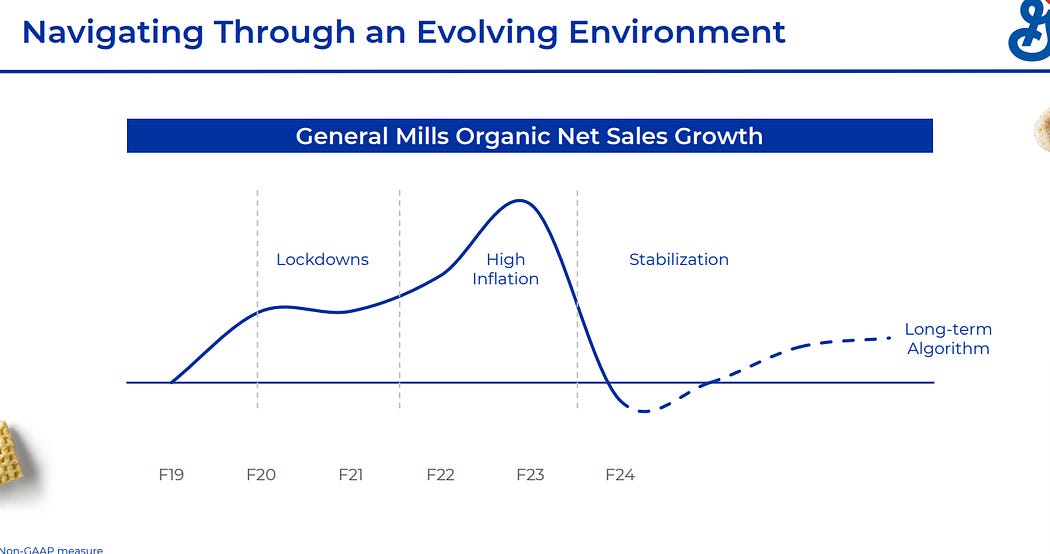 Navigating Through an Evolving Environment

General Mills Organic Net Sales Growth

Lockdowns

High Inflation

Stabilization

Long-term Algorithm

F19
F20
F21
F22
F23
F24

Non-GAAP measure